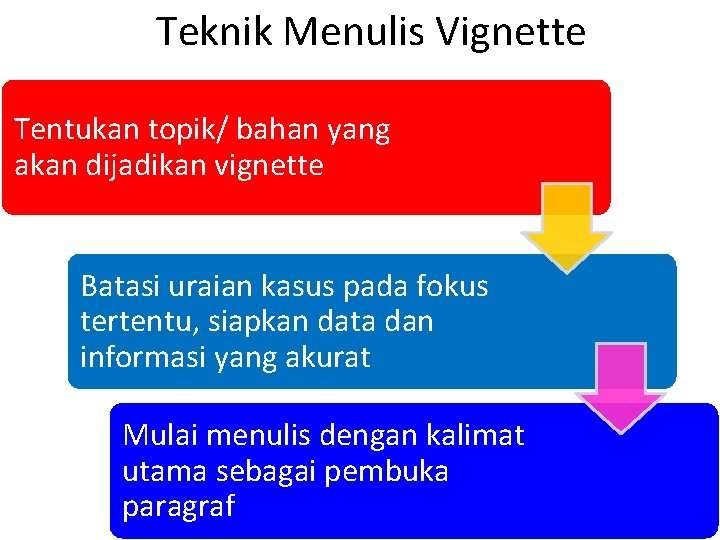 Teknik Menulis Vignette

Tentukan topik/ bahan yang akan dijadikan vignette

Batasi uraian kasus pada fokus tertentu, siapkan data dan informasi yang akurat

Mulai menulis dengan kalimat utama sebagai pembuka paragraf